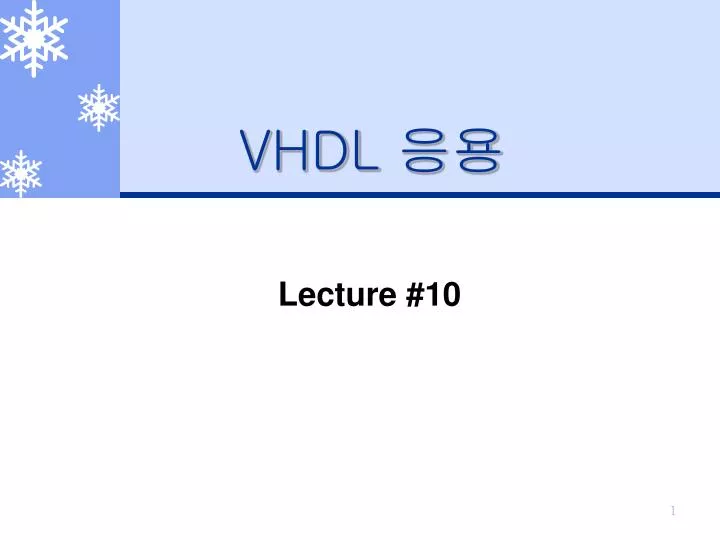 VHDL 응용

Lecture #10

1